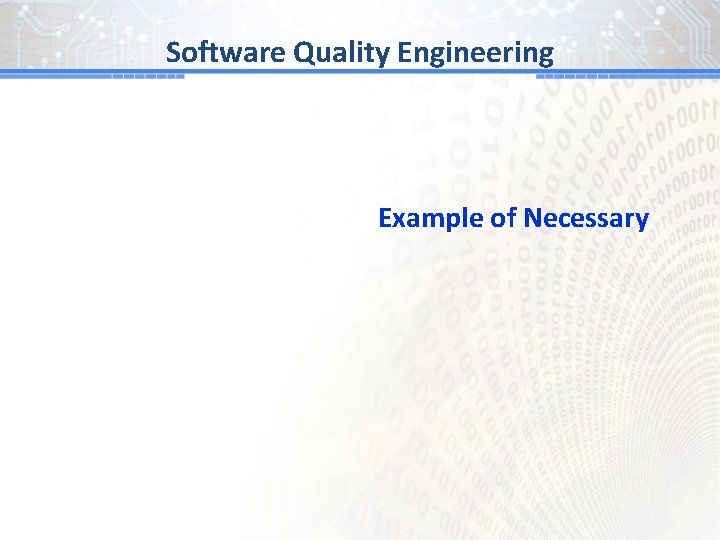 Software Quality Engineering

Example of Necessary